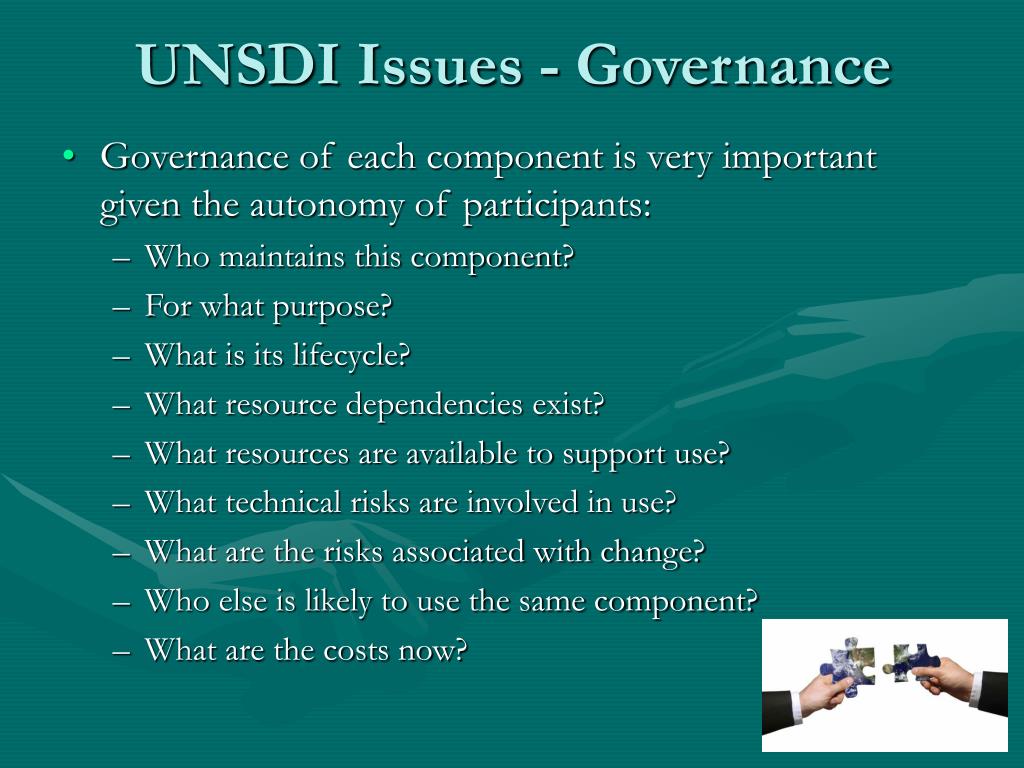 UNSDI Issues - Governance

• Governance of each component is very important given the autonomy of participants:
– Who maintains this component?
– For what purpose?
– What is its lifecycle?
– What resource dependencies exist?
– What resources are available to support use?
– What technical risks are involved in use?
– What are the risks associated with change?
– Who else is likely to use the same component?
– What are the costs now?